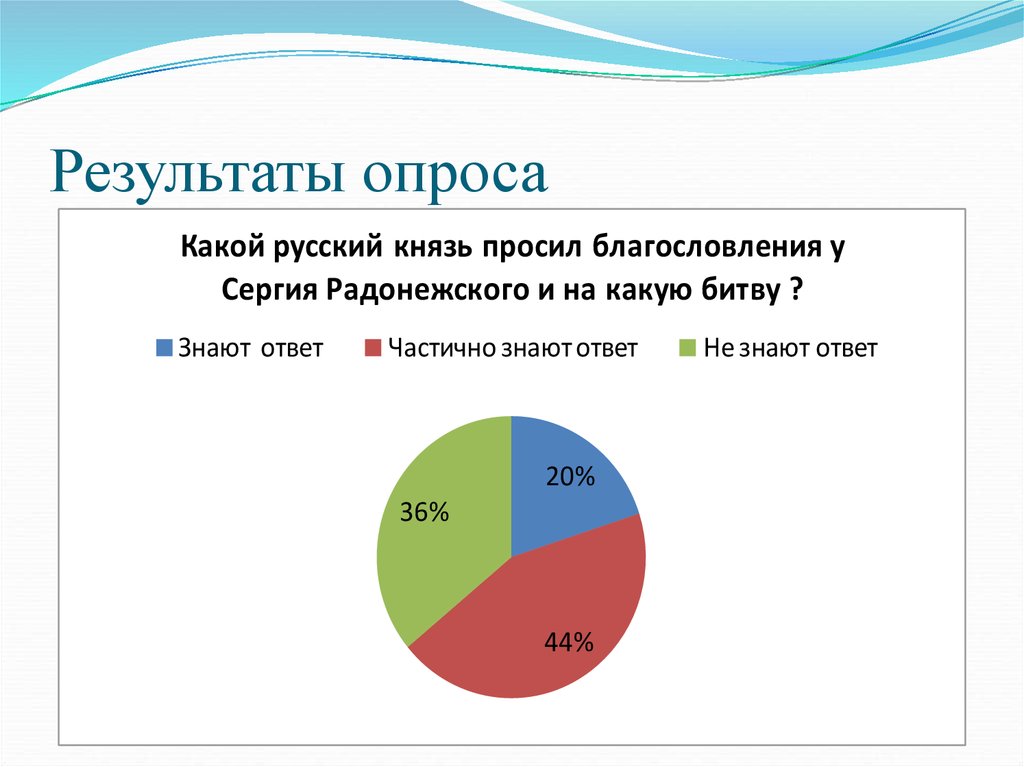 Результаты опроса

Какой русский князь просил благословления у Сергия Радонежского и на какую битву ?

Знают ответ
Частично знают ответ
Не знают ответ

20%
36%
44%